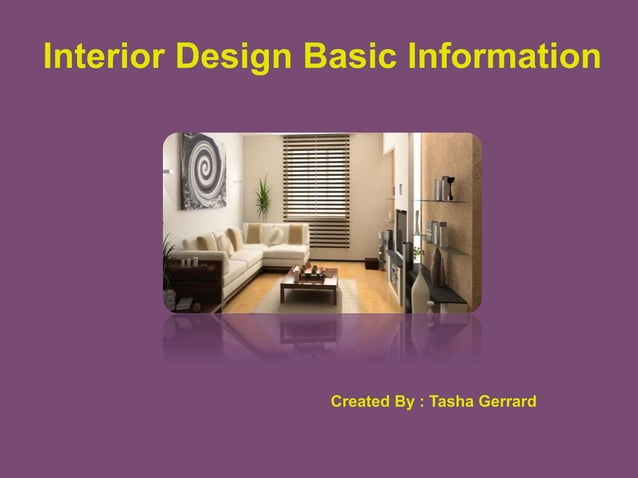 Interior Design Basic Information

Created By : Tasha Gerrard